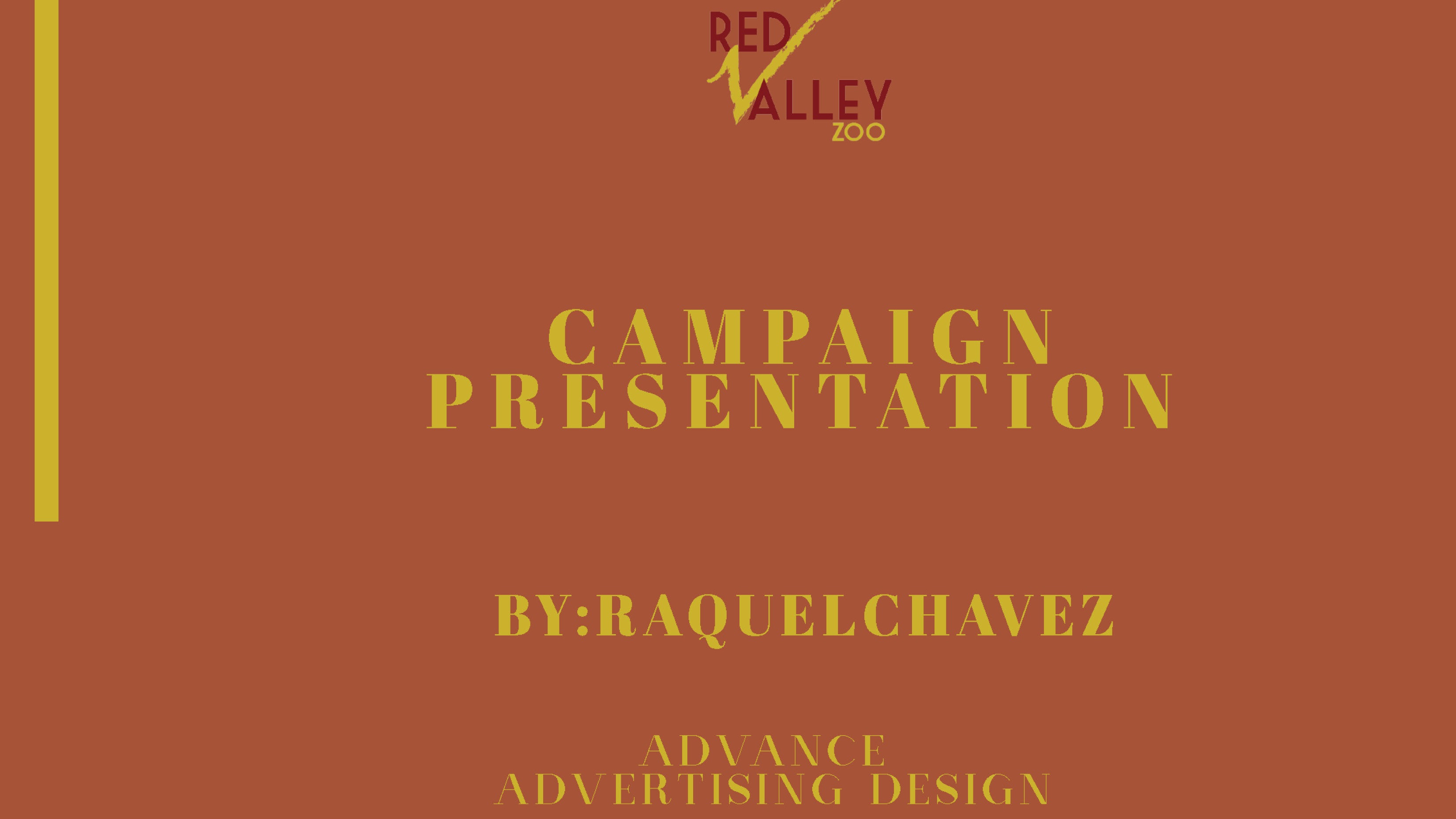 RED VALLEY ZOO

CAMPAIGN PRESENTATION

BY:RAQUELCHAVEZ

ADVANCE ADVERTISING DESIGN